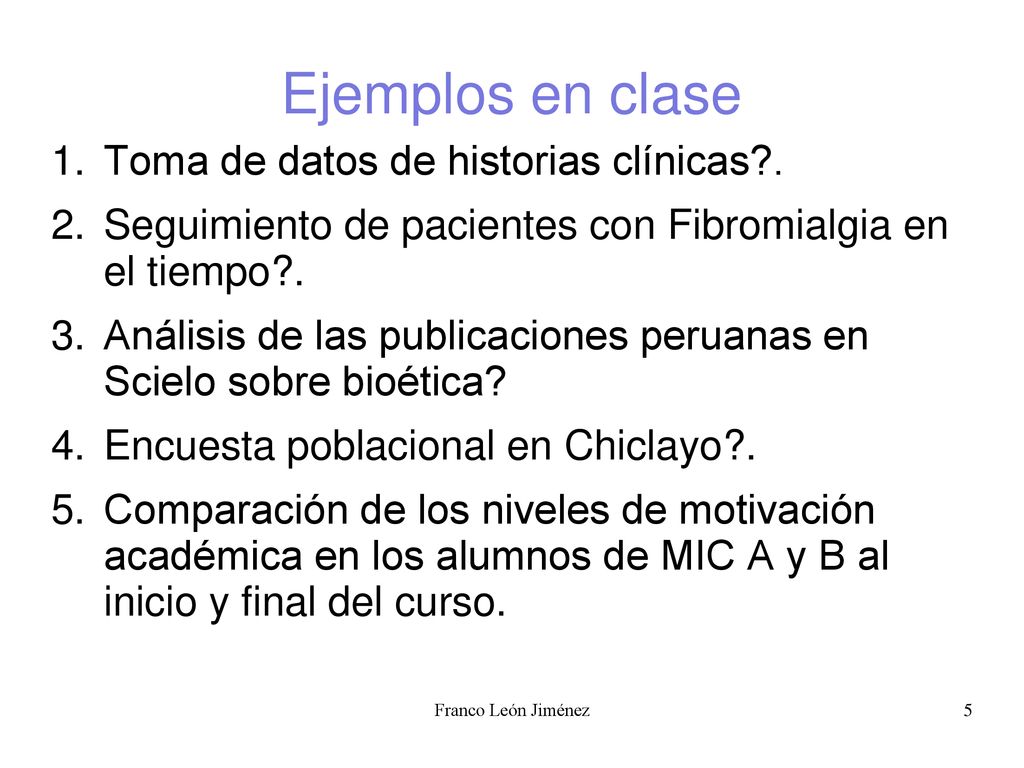 Ejemplos en clase

1. Toma de datos de historias clínicas?.
2. Seguimiento de pacientes con Fibromialgia en el tiempo?.
3. Análisis de las publicaciones peruanas en Scielo sobre bioética?
4. Encuesta poblacional en Chiclayo?.
5. Comparación de los niveles de motivación académica en los alumnos de MIC A y B al inicio y final del curso.

Franco León Jiménez

5